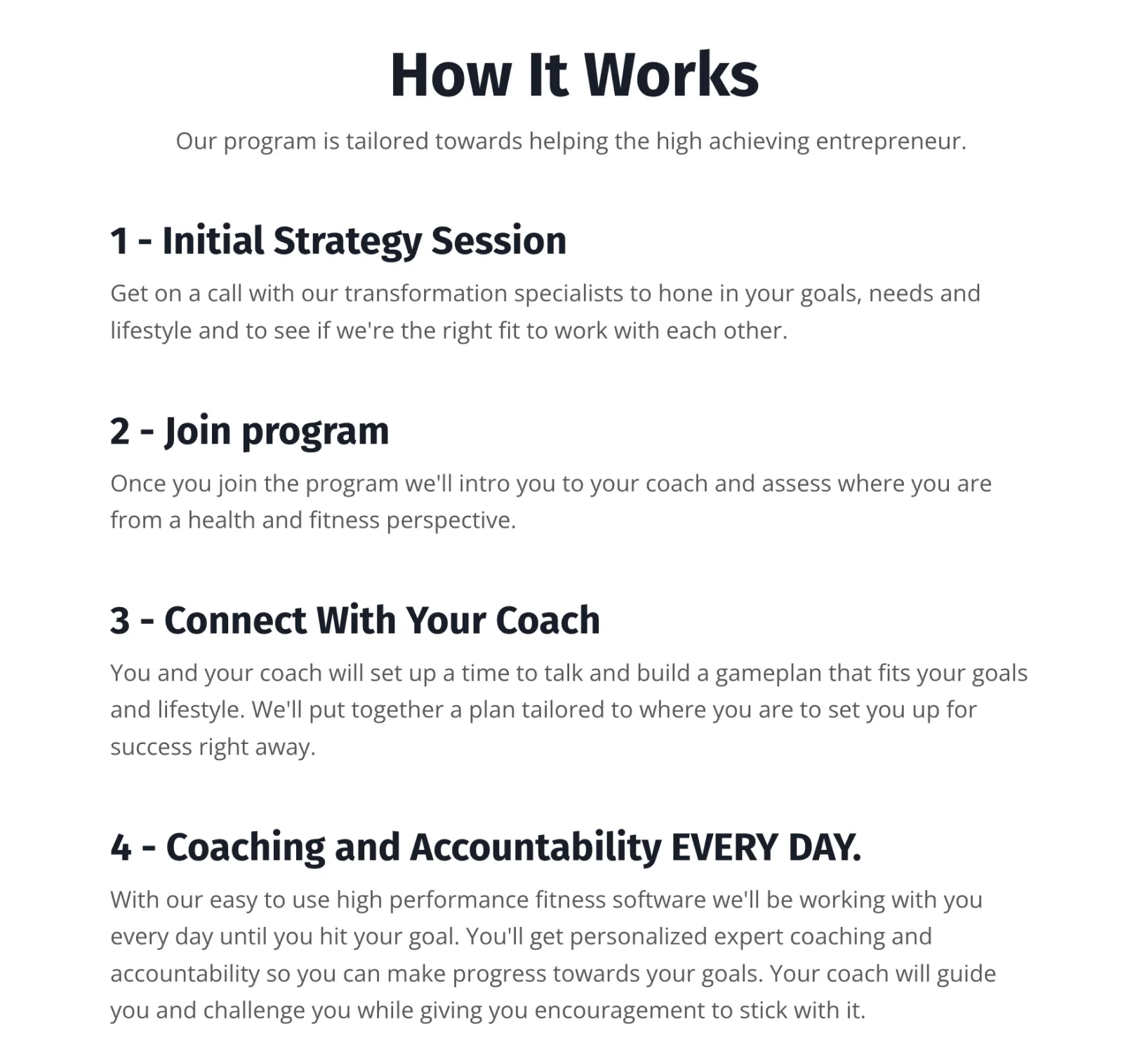 How It Works

Our program is tailored towards helping the high achieving entrepreneur.

1 - Initial Strategy Session

Get on a call with our transformation specialists to hone in your goals, needs and lifestyle and to see if we're the right fit to work with each other.

2 - Join program

Once you join the program we'll intro you to your coach and assess where you are from a health and fitness perspective.

3 - Connect With Your Coach

You and your coach will set up a time to talk and build a gameplan that fits your goals and lifestyle. We'll put together a plan tailored to where you are to set you up for success right away.

4 - Coaching and Accountability EVERY DAY.

With our easy to use high performance fitness software we'll be working with you every day until you hit your goal. You'll get personalized expert coaching and accountability so you can make progress towards your goals. Your coach will guide you and challenge you while giving you encouragement to stick with it.